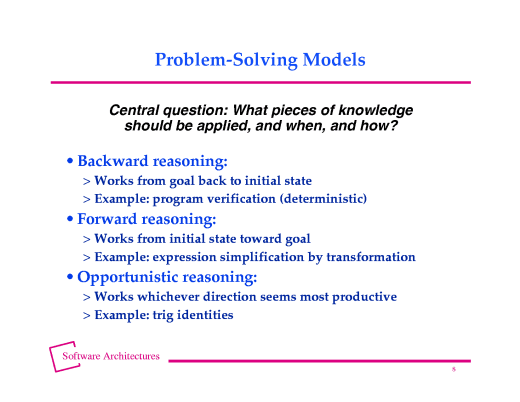 Problem-Solving Models

Central question: What pieces of knowledge should be applied, and when, and how?

• Backward reasoning:
> Works from goal back to initial state
> Example: program verification (deterministic)

• Forward reasoning:
> Works from initial state toward goal
> Example: expression simplification by transformation

• Opportunistic reasoning:
> Works whichever direction seems most productive
> Example: trig identities

Software Architectures

8